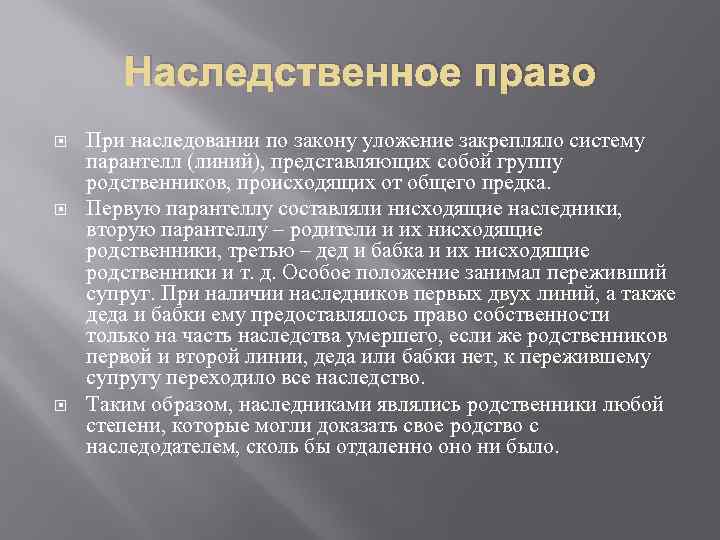 Наследственное право

При наследовании по закону уложение закрепляло систему парантелл (линий), представляющих собой группу родственников, происходящих от общего предка.

Первую парантеллу составляли нисходящие наследники, вторую парантеллу – родители и их нисходящие родственники, третью – дед и бабка и их нисходящие родственники и т. д. Особое положение занимал переживший супруг. При наличии наследников первых двух линий, а также деда и бабки ему предоставлялось право собственности только на часть наследства умершего, если же родственников первой и второй линии, деда или бабки нет, к пережившему супругу переходило все наследство.

Таким образом, наследниками являлись родственники любой степени, которые могли доказать свое родство с наследодателем, сколь бы отдаленно оно ни было.